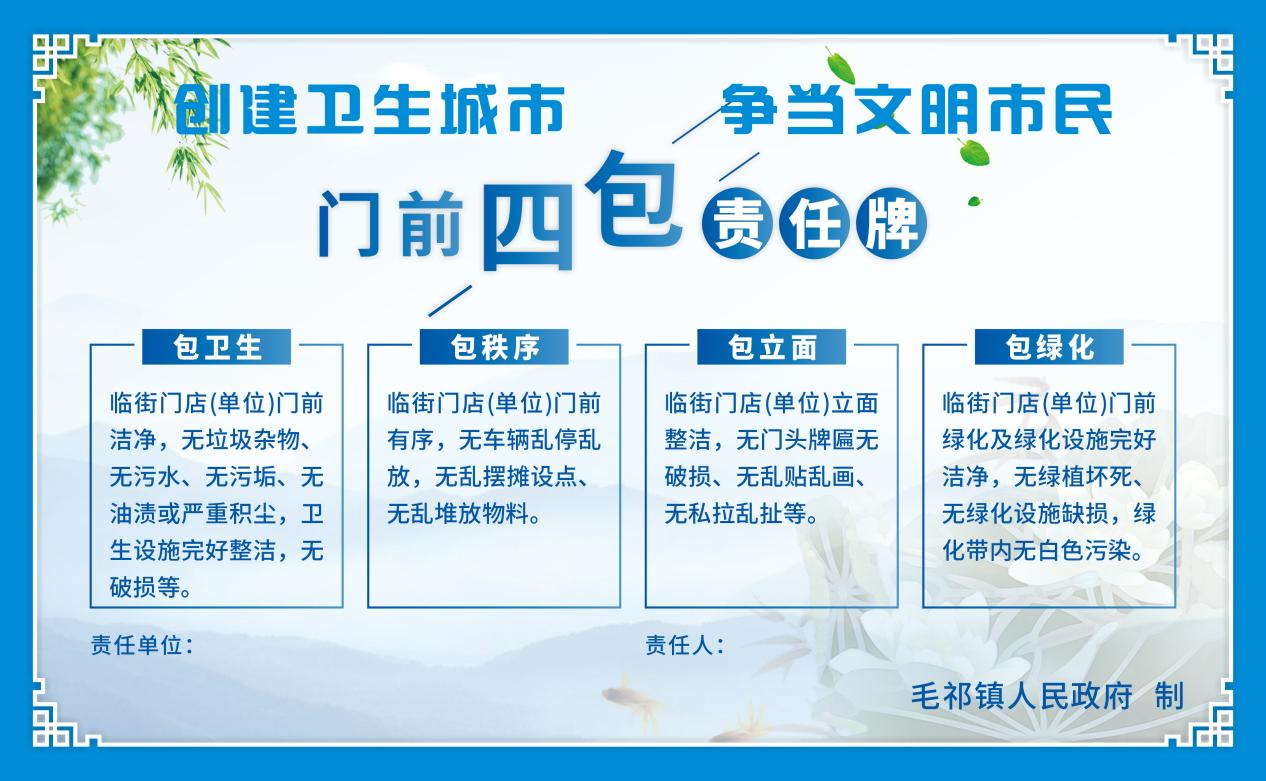 创建卫生城市 争当文明市民

门前四包责任牌

包卫生

临街门店(单位)门前洁净，无垃圾杂物、无污水、无污垢、无油渍或严重积尘，卫生设施完好整洁，无破损等。

包秩序

临街门店(单位)门前有序，无车辆乱停乱放，无乱摆摊设点、无乱堆放物料。

包立面

临街门店(单位)立面整洁，无门头牌匾无破损、无乱贴乱画、无私拉乱扯等。

包绿化

临街门店(单位)门前绿化及绿化设施完好洁净，无绿植坏死、无绿化设施缺损，绿化带内无白色污染。

责任单位：

责任人：

毛祁镇人民政府 制